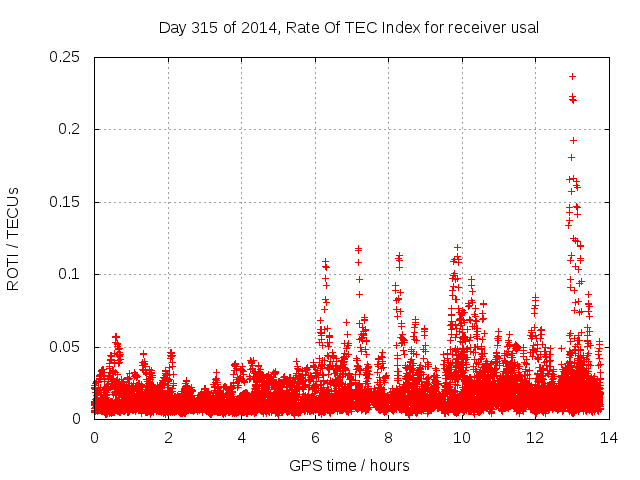 Day 315 of 2014, Rate Of TEC Index for receiver usal

ROTI / TECUs

0.25
0.2
0.15
0.1
0.05
0

0
2
4
6
8
10
12
14

GPS time / hours